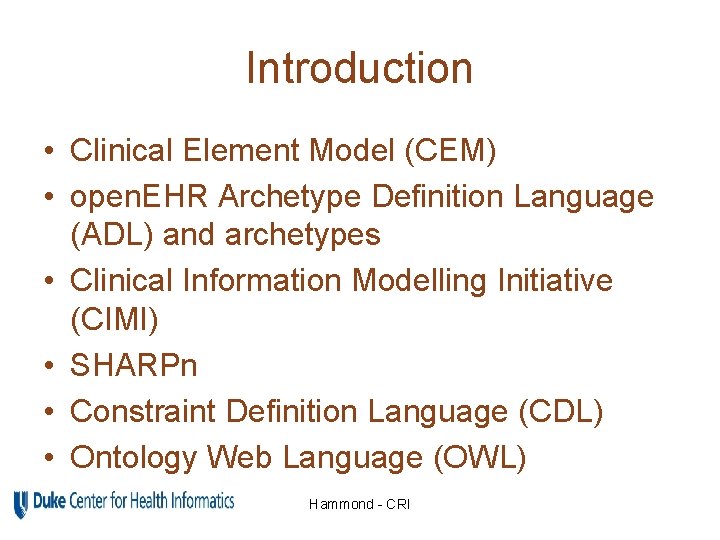 Introduction

• Clinical Element Model (CEM)
• openEHR Archetype Definition Language (ADL) and archetypes
• Clinical Information Modelling Initiative (CIMI)
• SHARPn
• Constraint Definition Language (CDL)
• Ontology Web Language (OWL)

Duke Center for Health Informatics

Hammond - CRI